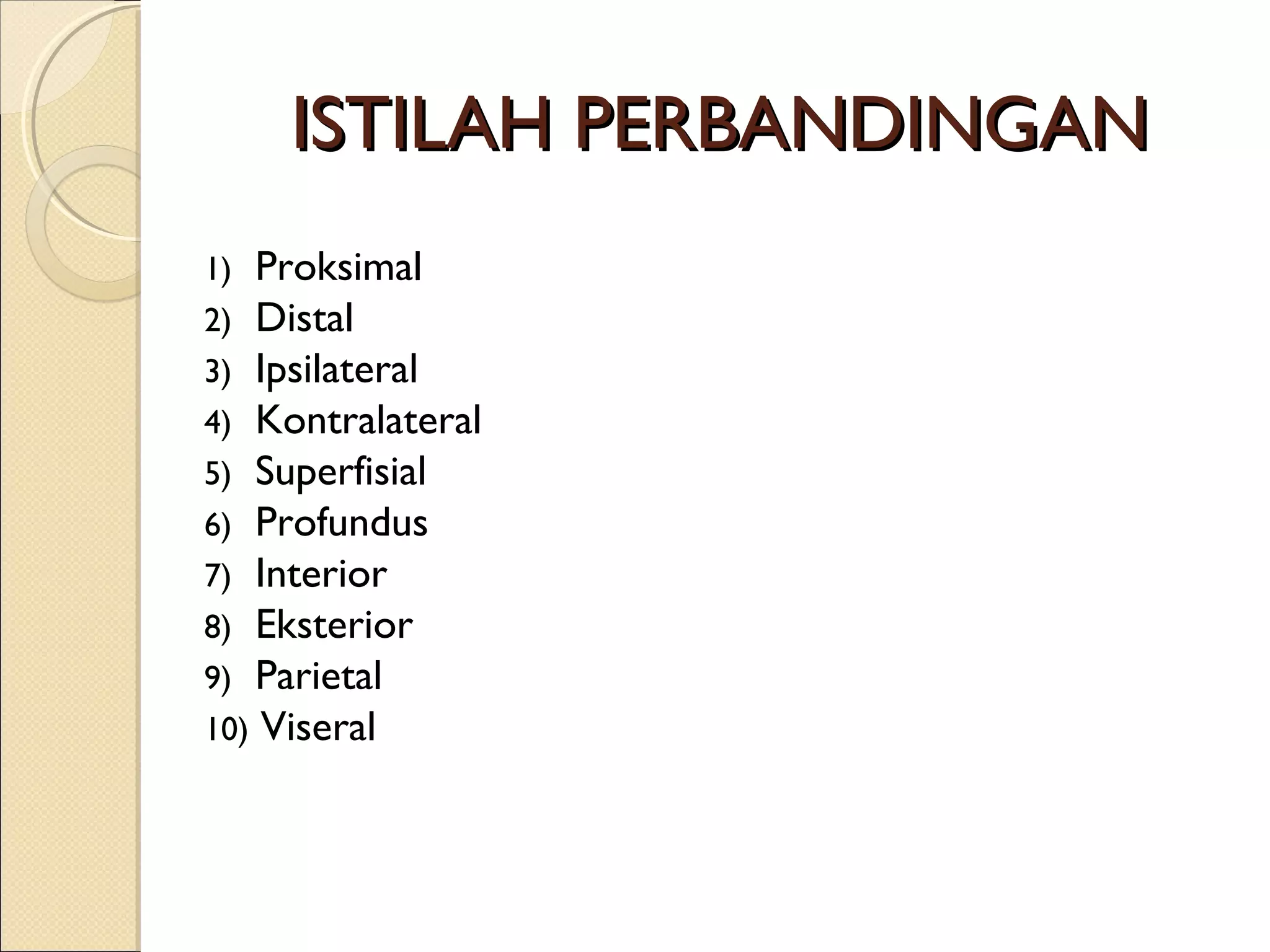 ISTILAH PERBANDINGAN

1) Proksimal
2) Distal
3) Ipsilateral
4) Kontralateral
5) Superfisial
6) Profundus
7) Interior
8) Eksterior
9) Parietal
10) Viseral